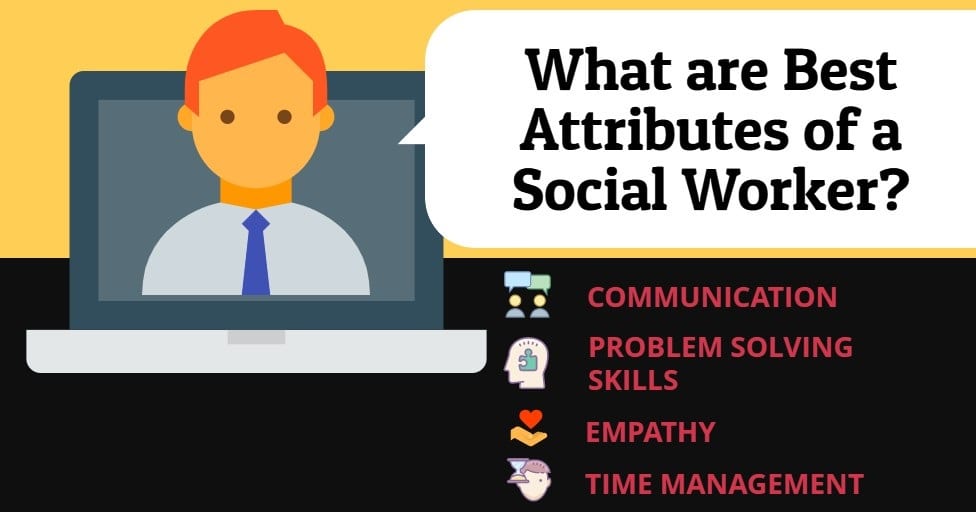 What are Best Attributes of a Social Worker?

COMMUNICATION

PROBLEM SOLVING SKILLS

EMPATHY

TIME MANAGEMENT